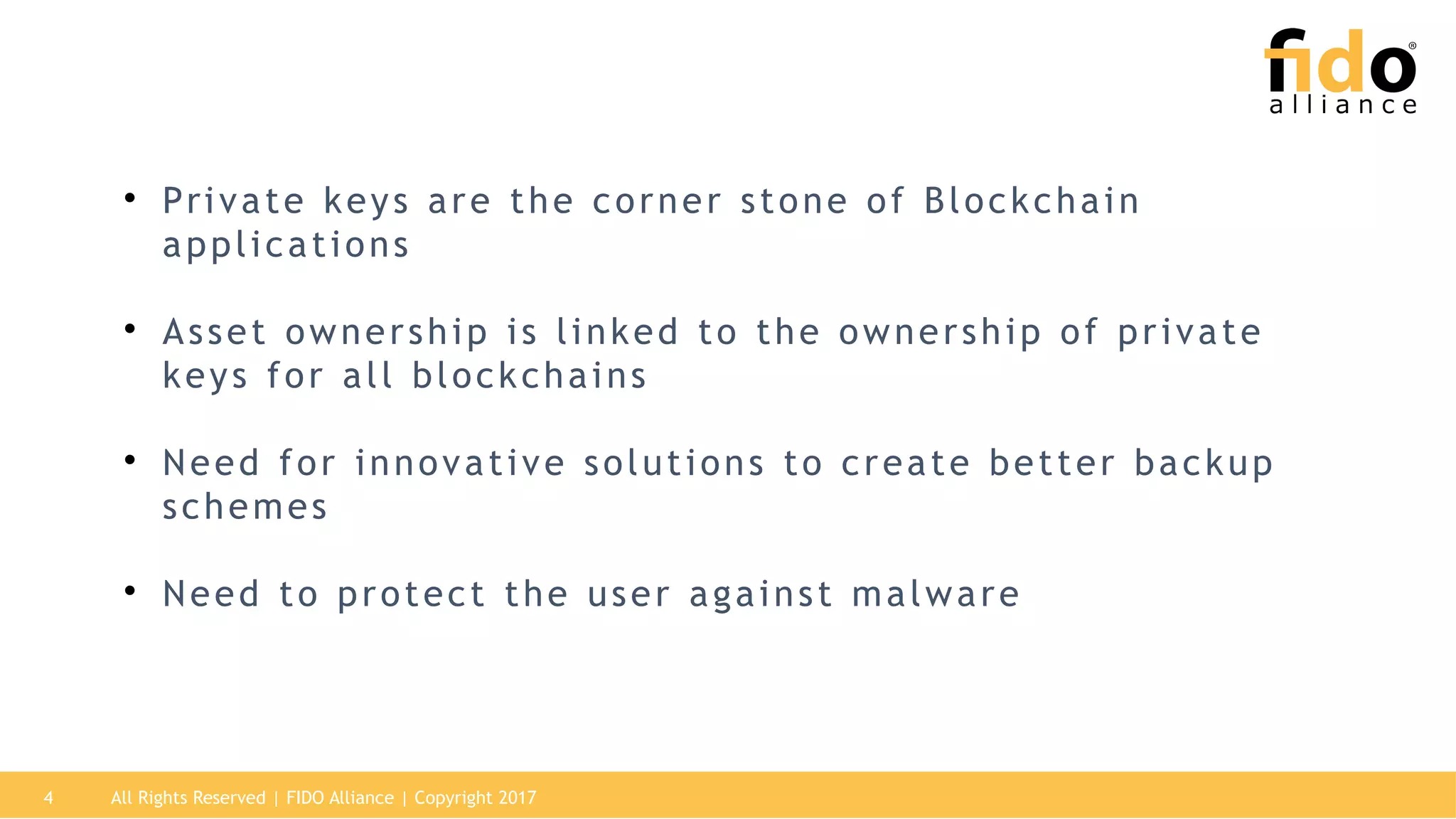 fido®
alliance

• Private keys are the corner stone of Blockchain applications

• Asset ownership is linked to the ownership of private keys for all blockchains

• Need for innovative solutions to create better backup schemes

• Need to protect the user against malware

4 All Rights Reserved | FIDO Alliance | Copyright 2017